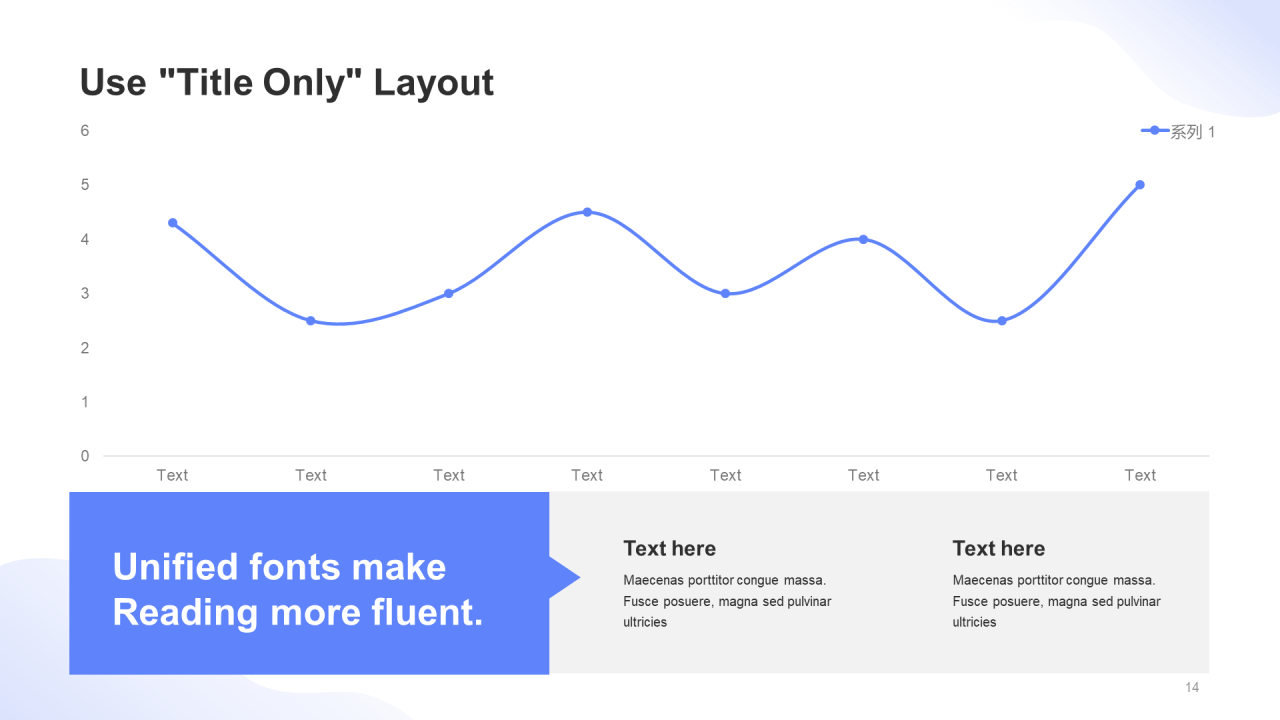 Use "Title Only" Layout

系列 1

6
5
4
3
2
1
0

Text Text Text Text Text Text Text Text

Unified fonts make Reading more fluent.

Text here
Maecenas porttitor congue massa. Fusce posuere, magna sed pulvinar ultricies

Text here
Maecenas porttitor congue massa. Fusce posuere, magna sed pulvinar ultricies

14